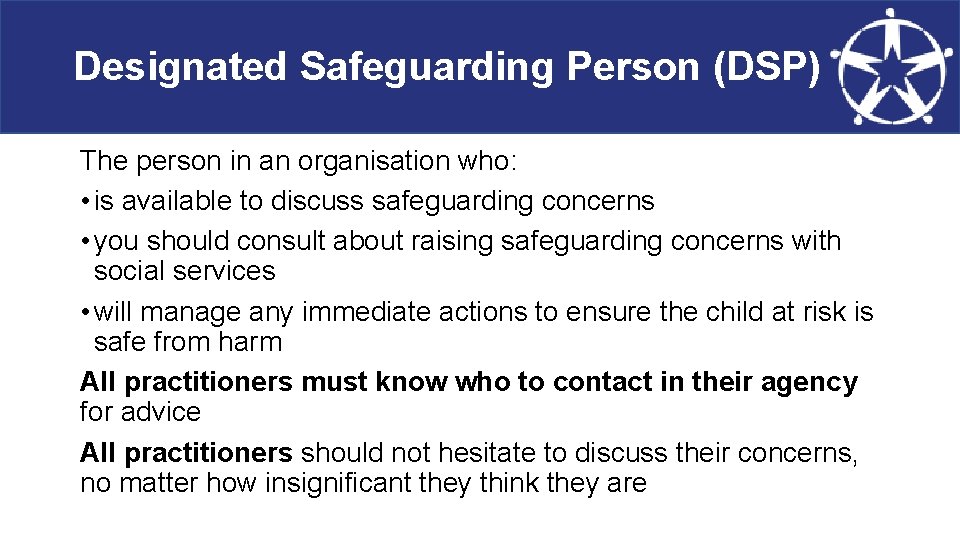 Designated Safeguarding Person (DSP)

The person in an organisation who:

• is available to discuss safeguarding concerns

• you should consult about raising safeguarding concerns with social services

• will manage any immediate actions to ensure the child at risk is safe from harm

All practitioners must know who to contact in their agency for advice

All practitioners should not hesitate to discuss their concerns, no matter how insignificant they think they are